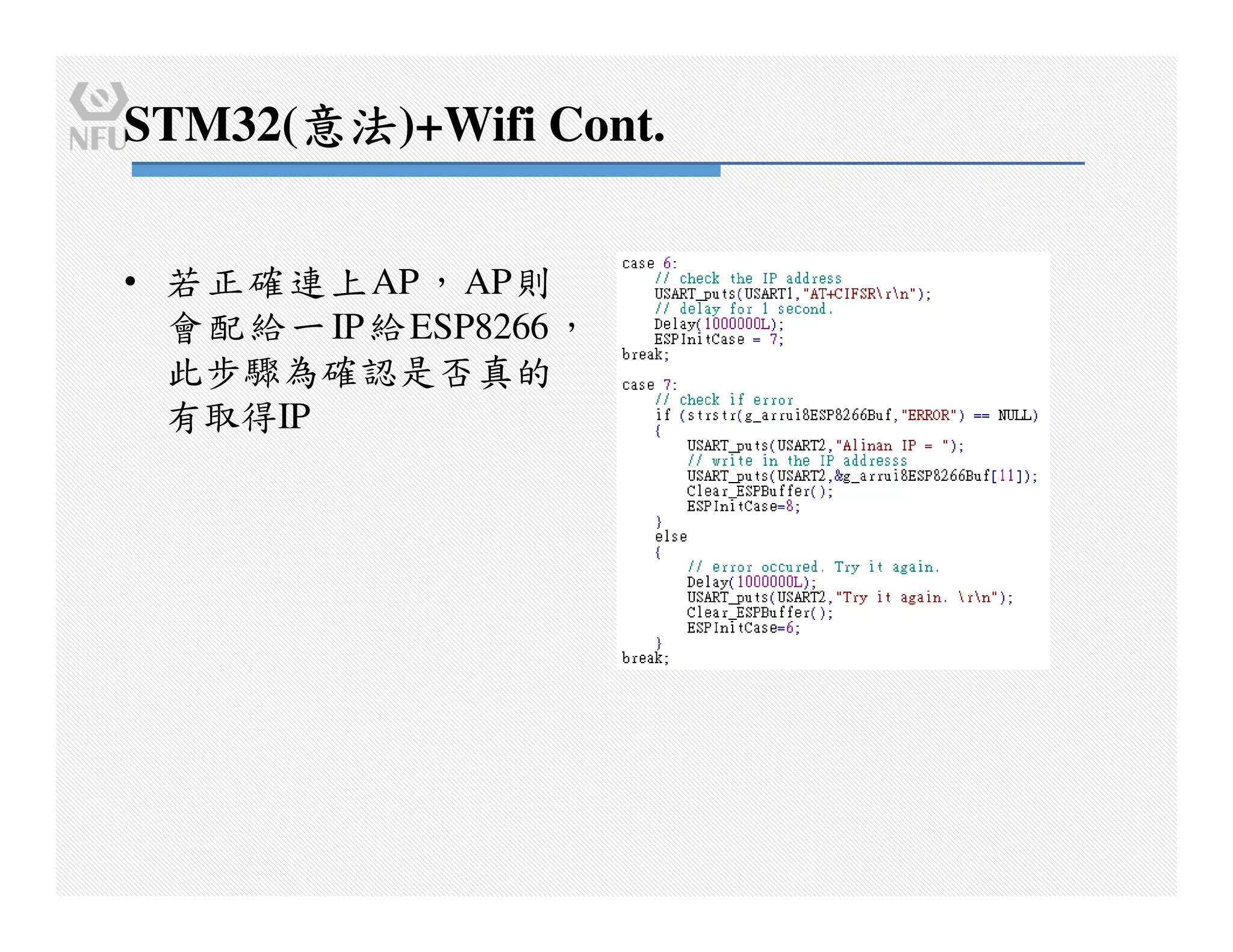 NFU STM32(意法)+Wifi Cont.

• 若正確連上AP，AP則會配給一IP給ESP8266，此步驟為確認是否真的有取得IP

case 6:
    // check the IP address
    USART_puts(USART1,"AT+CIFSR\r\n");
    // delay for 1 second.
    Delay(1000000L);
    ESPInitCase = 7;
break;

case 7:
    // check if error
    if (strstr(g_arrui8ESP8266Buf,"ERROR") == NULL)
    {
        USART_puts(USART2,"Alinan IP = ");
        // write in the IP addresss
        USART_puts(USART2,&g_arrui8ESP8266Buf[11]);
        Clear_ESPBuffer();
        ESPInitCase=8;
    }
    else
    {
        // error occured. Try it again.
        Delay(1000000L);
        USART_puts(USART2,"Try it again. \r\n");
        Clear_ESPBuffer();
        ESPInitCase=6;
    }
break;